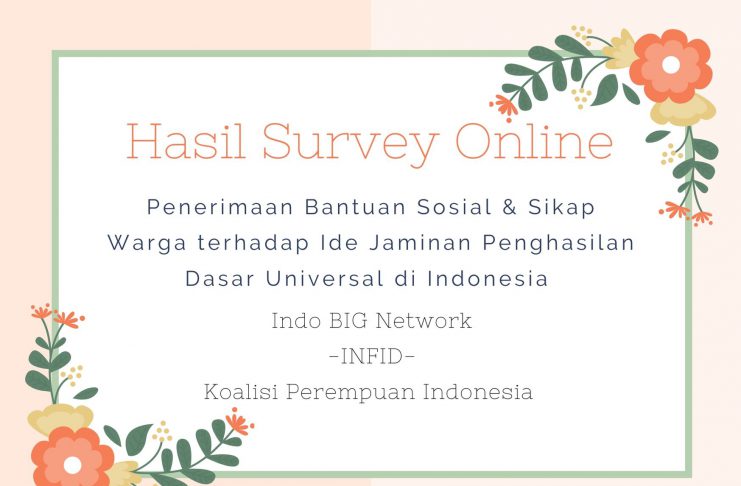 Hasil Survey Online

Penerimaan Bantuan Sosial & Sikap Warga terhadap Ide Jaminan Penghasilan Dasar Universal di Indonesia

Indo BIG Network
-INFID-
Koalisi Perempuan Indonesia